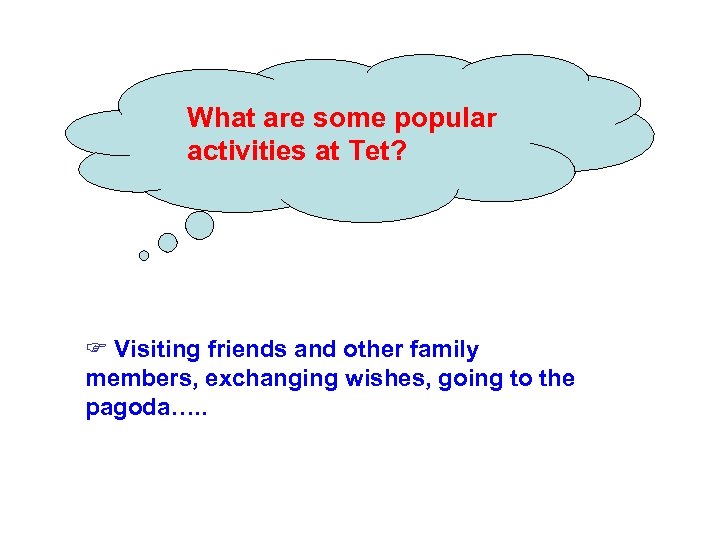 What are some popular activities at Tet?

☞ Visiting friends and other family members, exchanging wishes, going to the pagoda…..